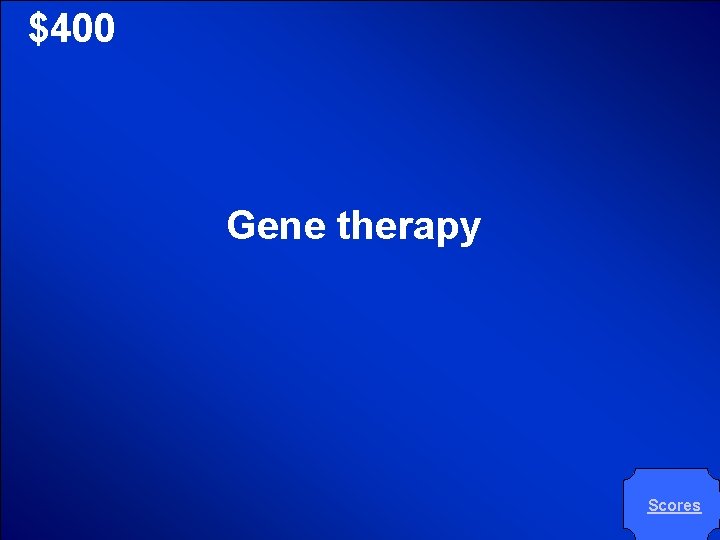 $400

Gene therapy

Scores